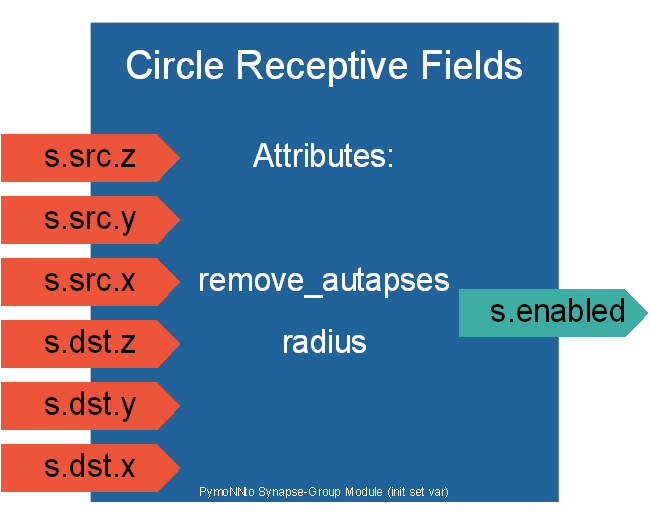 Circle Receptive Fields

s.src.z
s.src.y
s.src.x
s.dst.z
s.dst.y
s.dst.x

Attributes:

remove_autapses

radius

s.enabled

PymoNNto Synapse-Group Module (init set var)